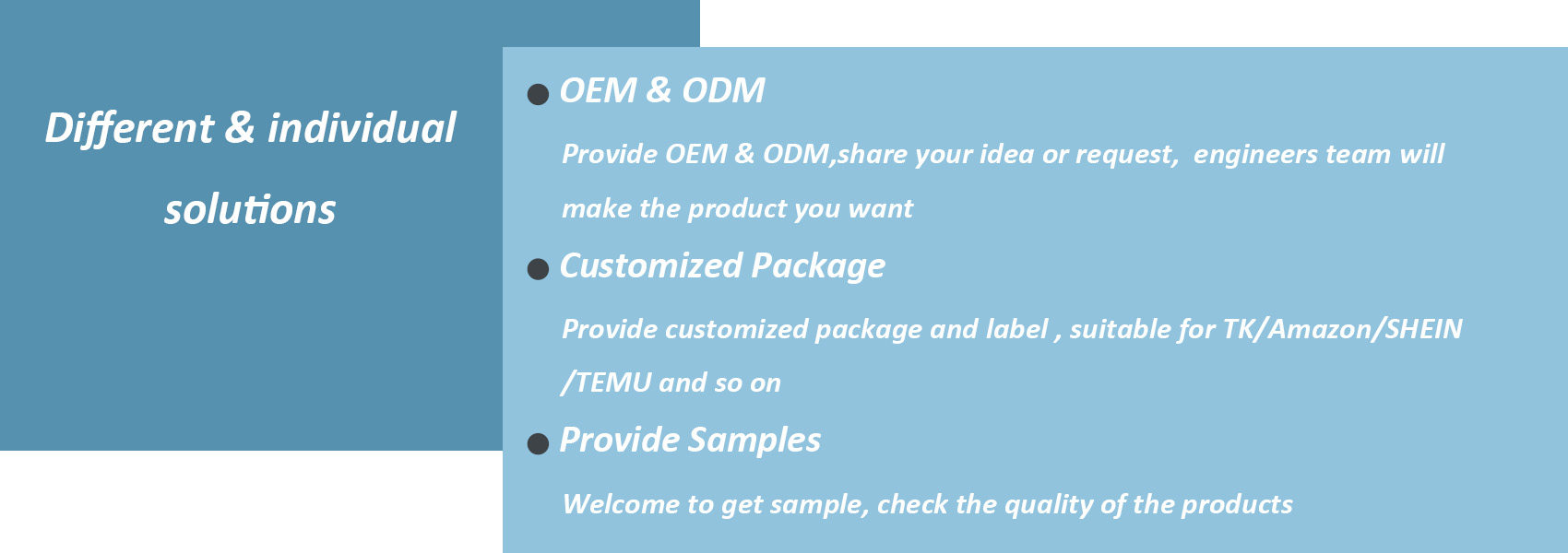 Different & individual solutions

● OEM & ODM

Provide OEM & ODM,share your idea or request,  engineers team will make the product you want

● Customized Package

Provide customized package and label , suitable for TK/Amazon/SHEIN /TEMU and so on

● Provide Samples

Welcome to get sample, check the quality of the products